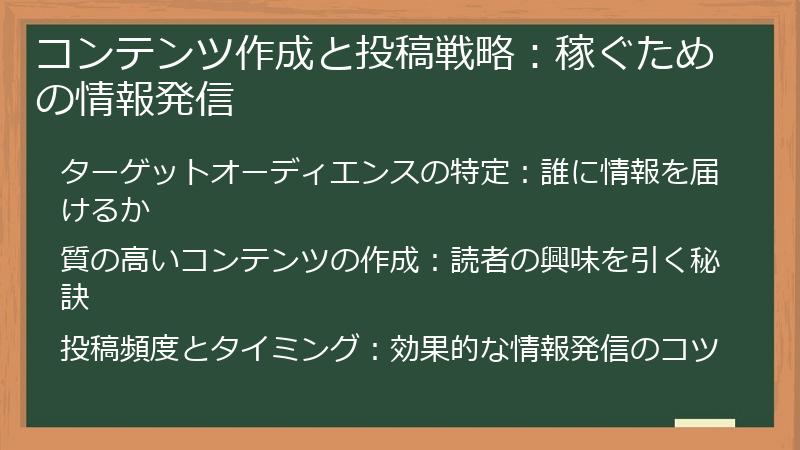 コンテンツ作成と投稿戦略：稼ぐための情報発信

ターゲットオーディエンスの特定：誰に情報を届けるか

質の高いコンテンツの作成：読者の興味を引く秘訣

投稿頻度とタイミング：効果的な情報発信のコツ